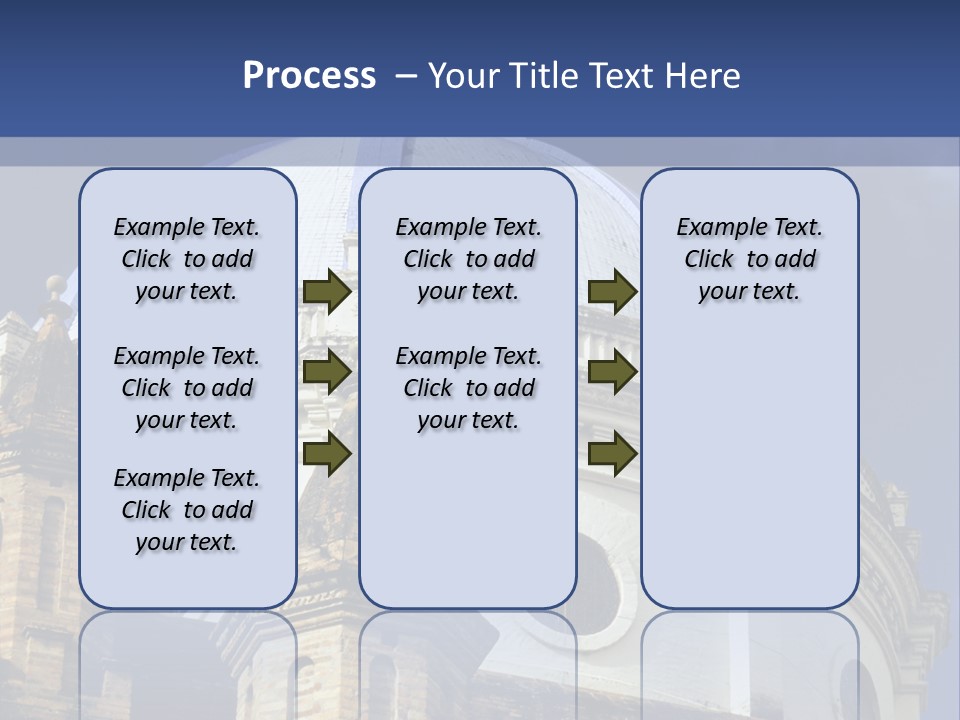 Process – Your Title Text Here

Example Text. Click to add your text.

Example Text. Click to add your text.

Example Text. Click to add your text.

Example Text. Click to add your text.

Example Text. Click to add your text.

Example Text. Click to add your text.